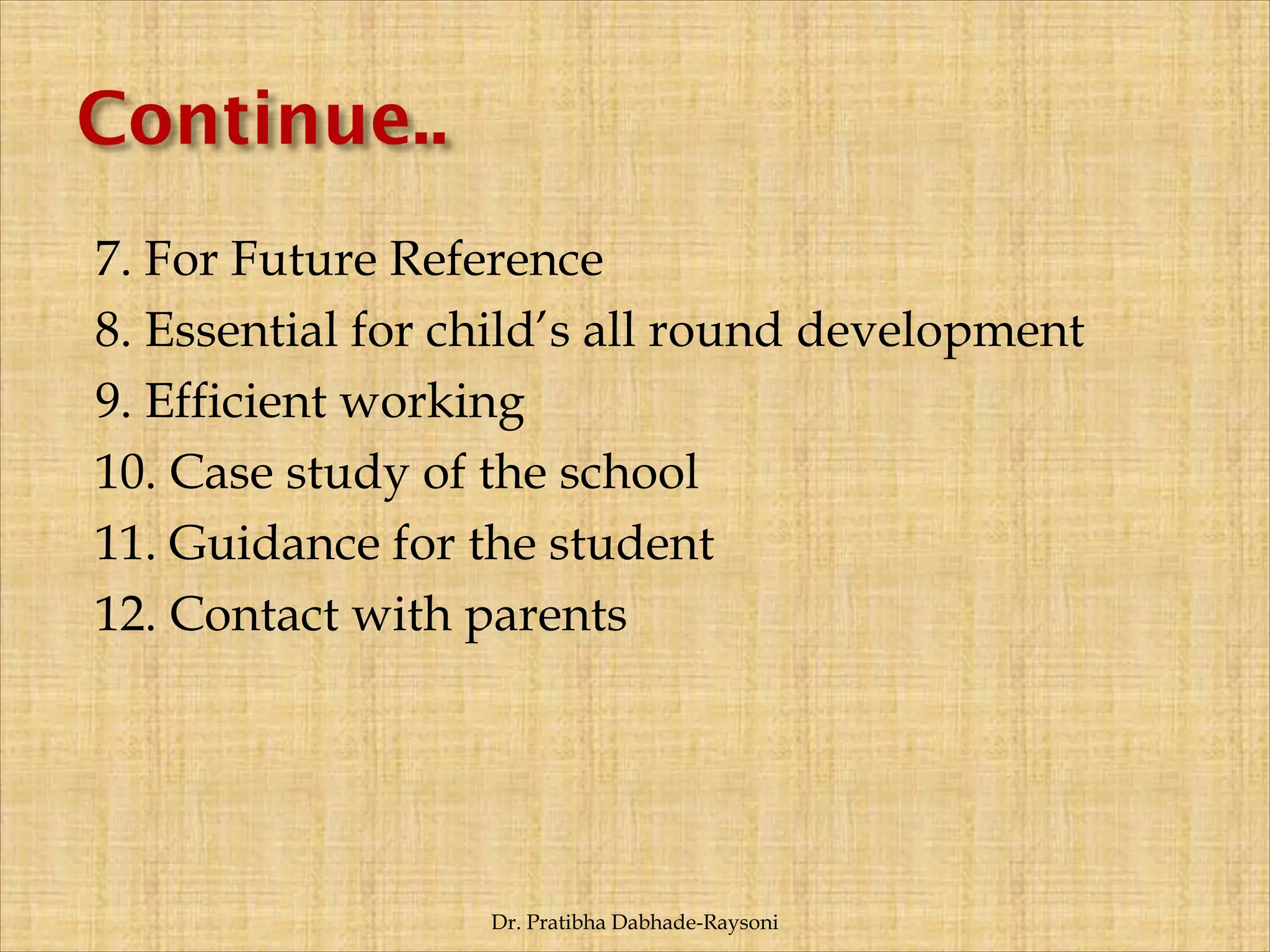 Continue..

7. For Future Reference
8. Essential for child's all round development
9. Efficient working
10. Case study of the school
11. Guidance for the student
12. Contact with parents

Dr. Pratibha Dabhade-Raysoni